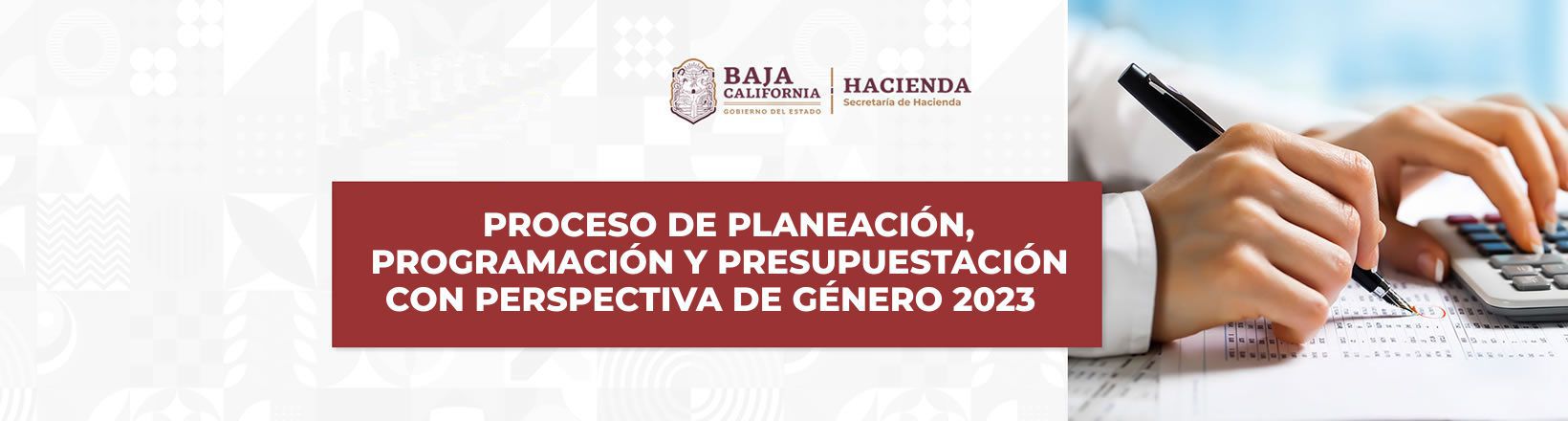 BAJA CALIFORNIA
GOBIERNO DEL ESTADO

HACIENDA
Secretaría de Hacienda

PROCESO DE PLANEACIÓN, PROGRAMACIÓN Y PRESUPUESTACIÓN CON PERSPECTIVA DE GÉNERO 2023